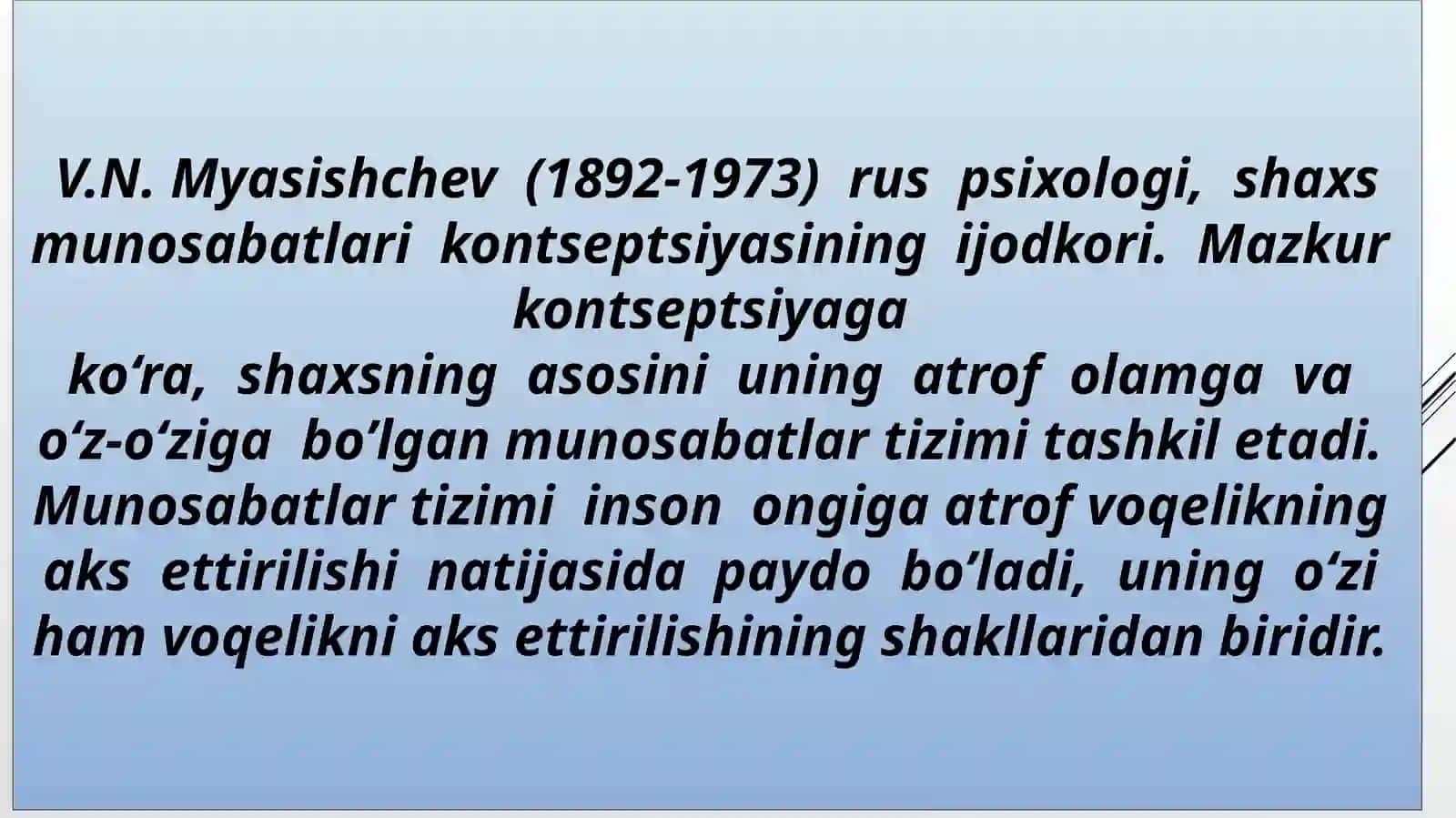 V.N. Myasishchev (1892-1973) rus psixologi, shaxs munosabatlari kontseptsiyasining ijodkori. Mazkur kontseptsiyaga
ko‘ra, shaxsning asosini uning atrof olamga va o‘z-o‘ziga bo’lgan munosabatlar tizimi tashkil etadi. Munosabatlar tizimi inson ongiga atrof voqelikning aks ettirilishi natijasida paydo bo’ladi, uning o‘zi ham voqelikni aks ettirilishining shakllaridan biridir.